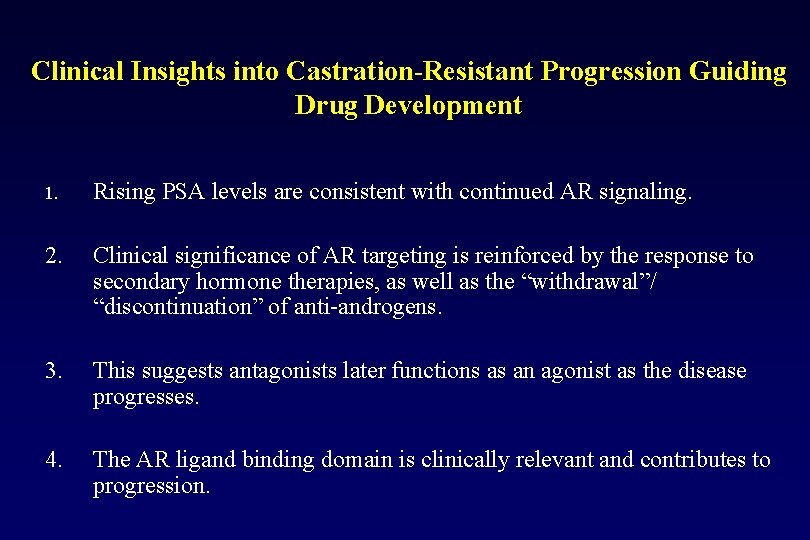 Clinical Insights into Castration-Resistant Progression Guiding Drug Development

1. Rising PSA levels are consistent with continued AR signaling.

2. Clinical significance of AR targeting is reinforced by the response to secondary hormone therapies, as well as the “withdrawal”/ “discontinuation” of anti-androgens.

3. This suggests antagonists later functions as an agonist as the disease progresses.

4. The AR ligand binding domain is clinically relevant and contributes to progression.